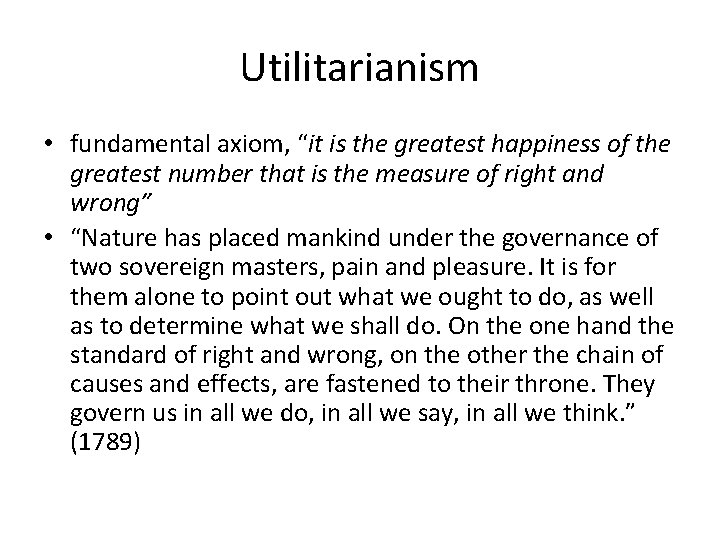 Utilitarianism

• fundamental axiom, “it is the greatest happiness of the greatest number that is the measure of right and wrong”

• “Nature has placed mankind under the governance of two sovereign masters, pain and pleasure. It is for them alone to point out what we ought to do, as well as to determine what we shall do. On the one hand the standard of right and wrong, on the other the chain of causes and effects, are fastened to their throne. They govern us in all we do, in all we say, in all we think.” (1789)